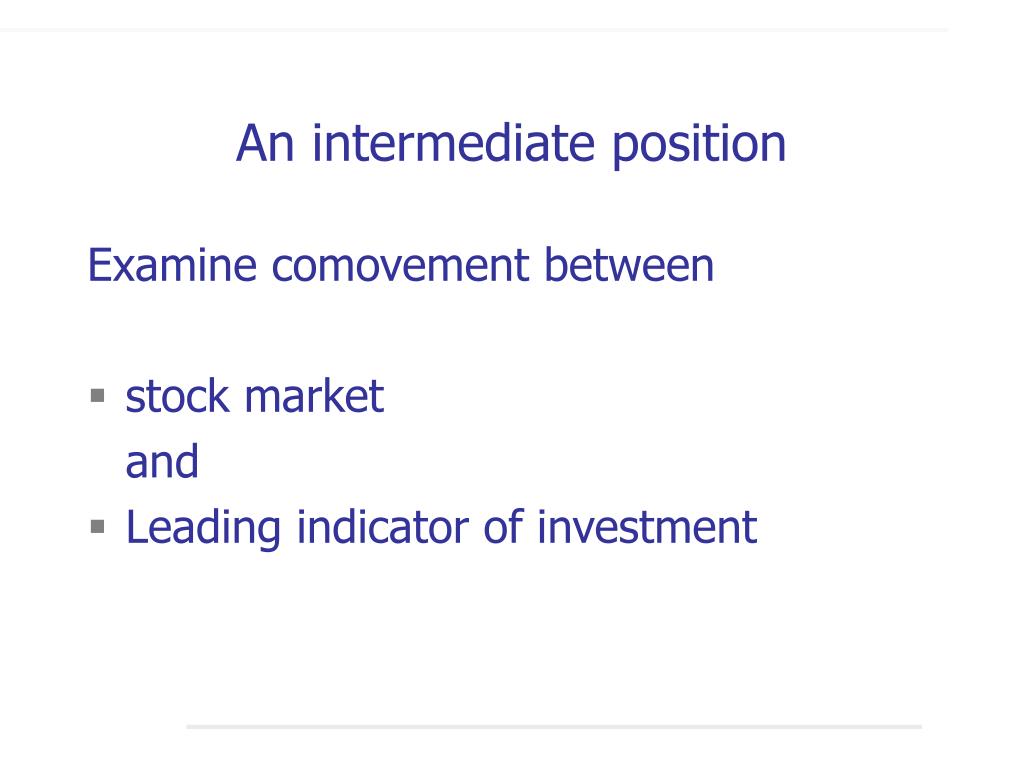 An intermediate position

Examine comovement between

- stock market
  and
- Leading indicator of investment